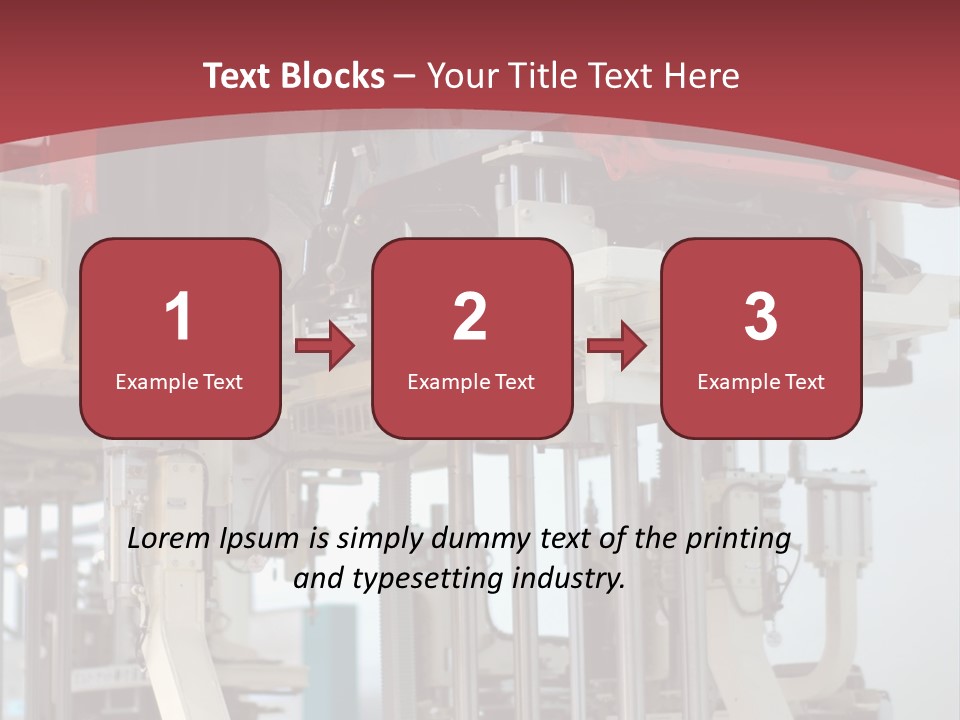 Text Blocks – Your Title Text Here

1
Example Text

2
Example Text

3
Example Text

Lorem Ipsum is simply dummy text of the printing and typesetting industry.